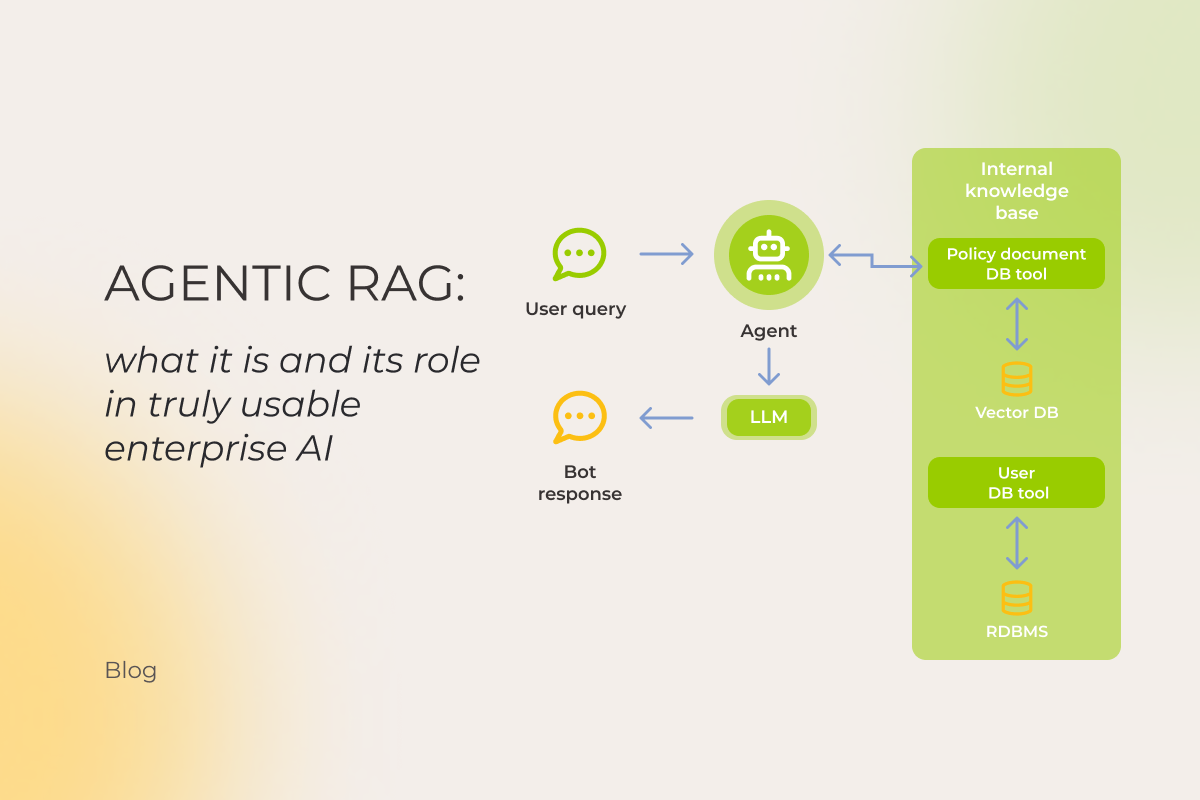 AGENTIC RAG:

what it is and its role in truly usable enterprise AI

Blog

User query

Agent

LLM

Bot response

Internal knowledge base

Policy document DB tool

Vector DB

User DB tool

RDBMS